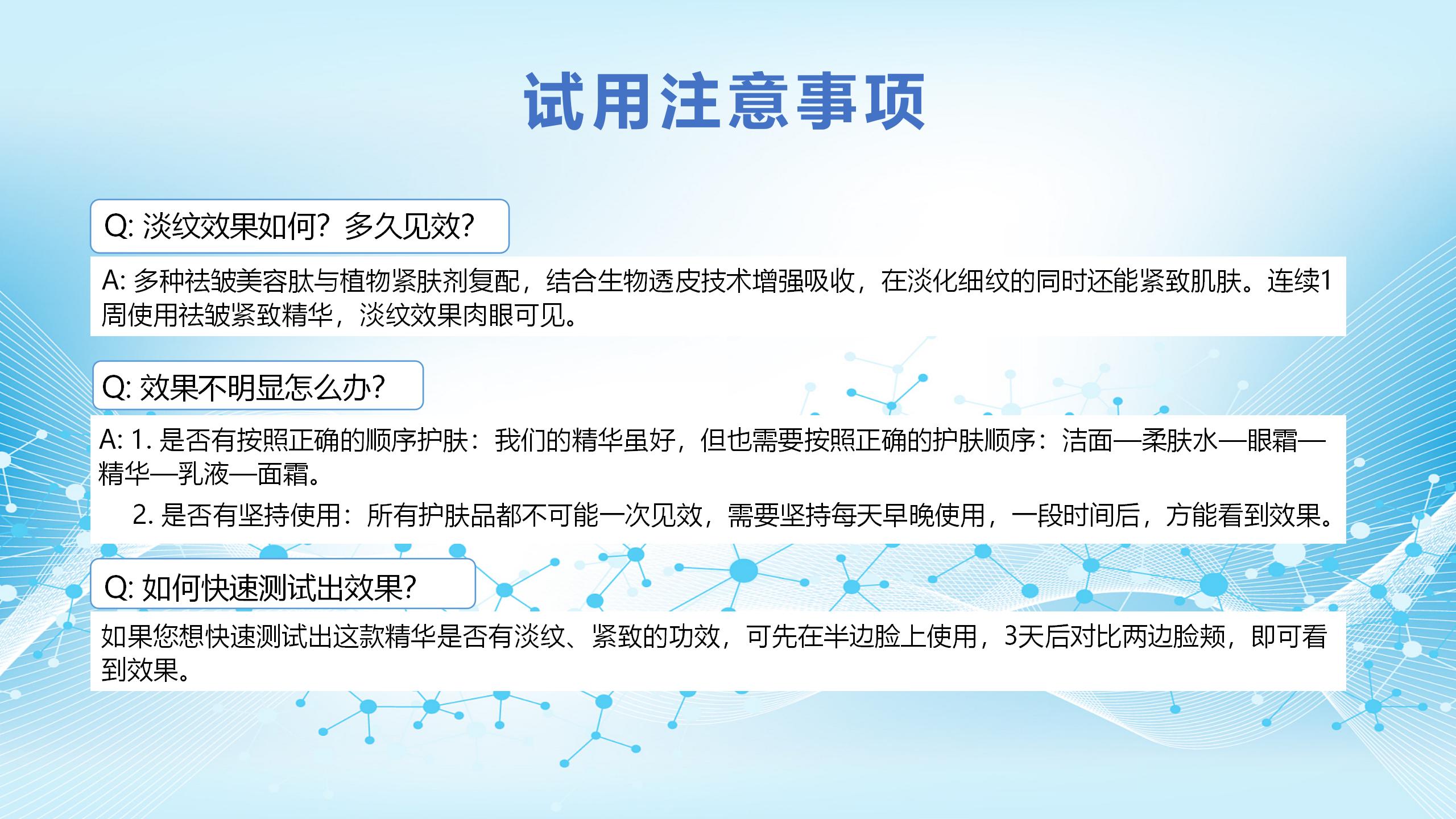 试用注意事项

Q: 淡纹效果如何？多久见效?

A: 多种祛皱美容肽与植物紧肤剂复配，结合生物透皮技术增强吸收，在淡化细纹的同时还能紧致肌肤。连续1周使用祛皱紧致精华，淡纹效果肉眼可见。

Q: 效果不明显怎么办?

A: 1. 是否有按照正确的顺序护肤：我们的精华虽好，但也需要按照正确的护肤顺序：洁面—柔肤水—眼霜—精华—乳液—面霜。

2. 是否有坚持使用：所有护肤品都不可能一次见效，需要坚持每天早晚使用，一段时间后，方能看到效果。

Q: 如何快速测试出效果?

如果您想快速测试出这款精华是否有淡纹、紧致的功效，可先在半边脸上使用，3天后对比两边脸颊，即可看到效果。